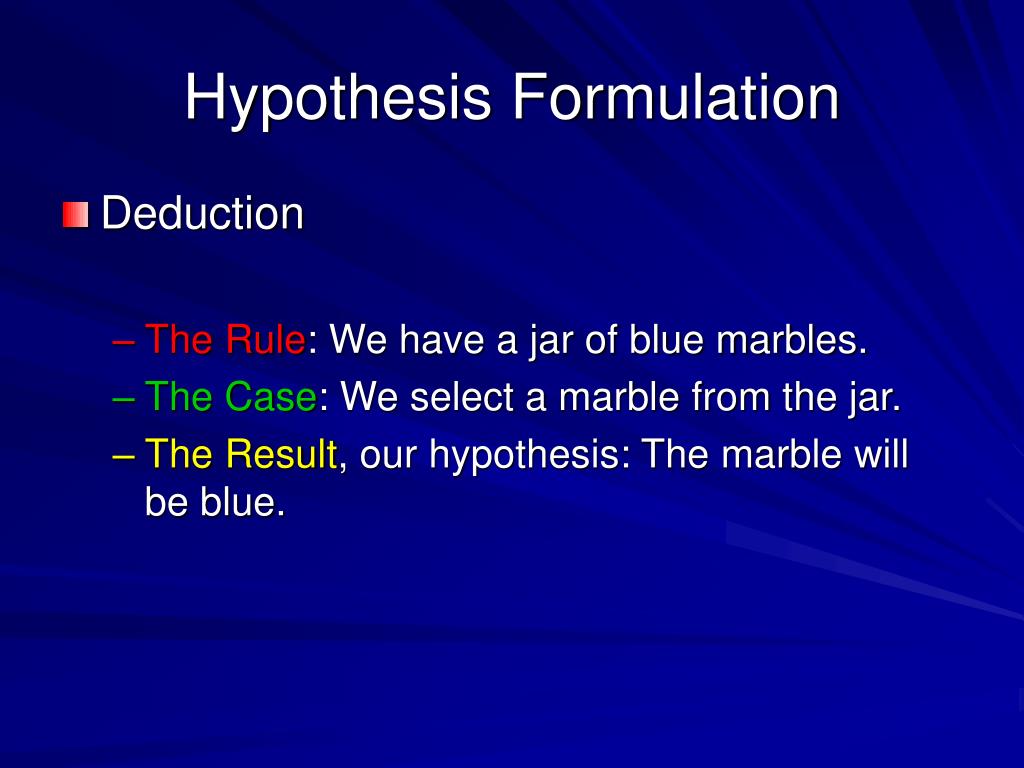 Hypothesis Formulation

Deduction

– The Rule: We have a jar of blue marbles.
– The Case: We select a marble from the jar.
– The Result, our hypothesis: The marble will be blue.